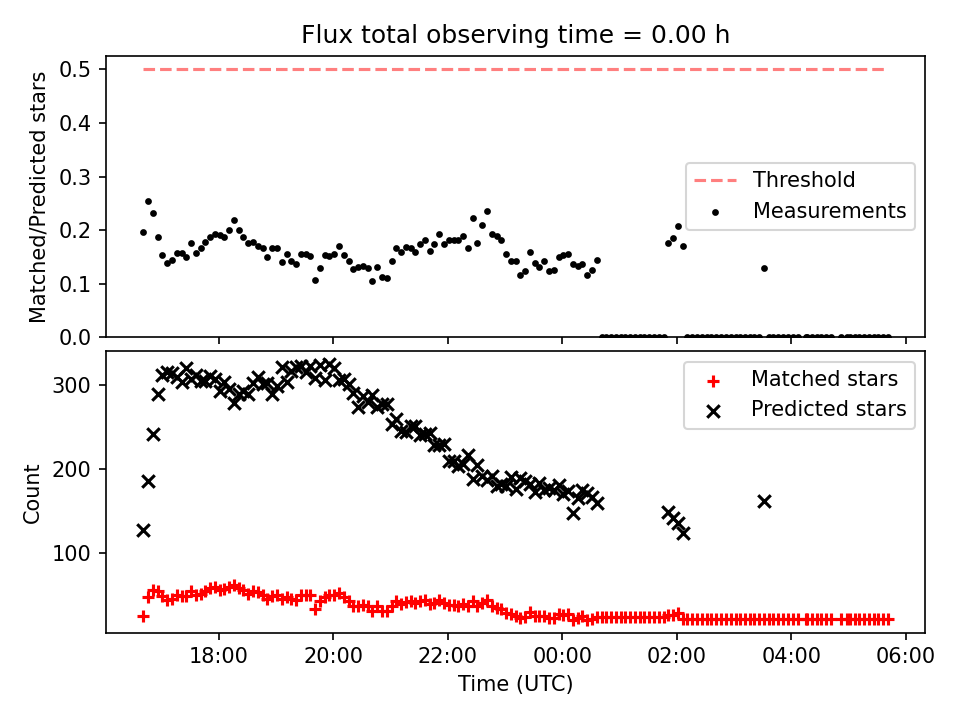 Flux total observing time = 0.00 h

Matched/Predicted stars

0.5
0.4
0.3
0.2
0.1
0.0

Threshold
Measurements

Count

300
200
100

Matched stars
Predicted stars

18:00
20:00
22:00
00:00
02:00
04:00
06:00

Time (UTC)